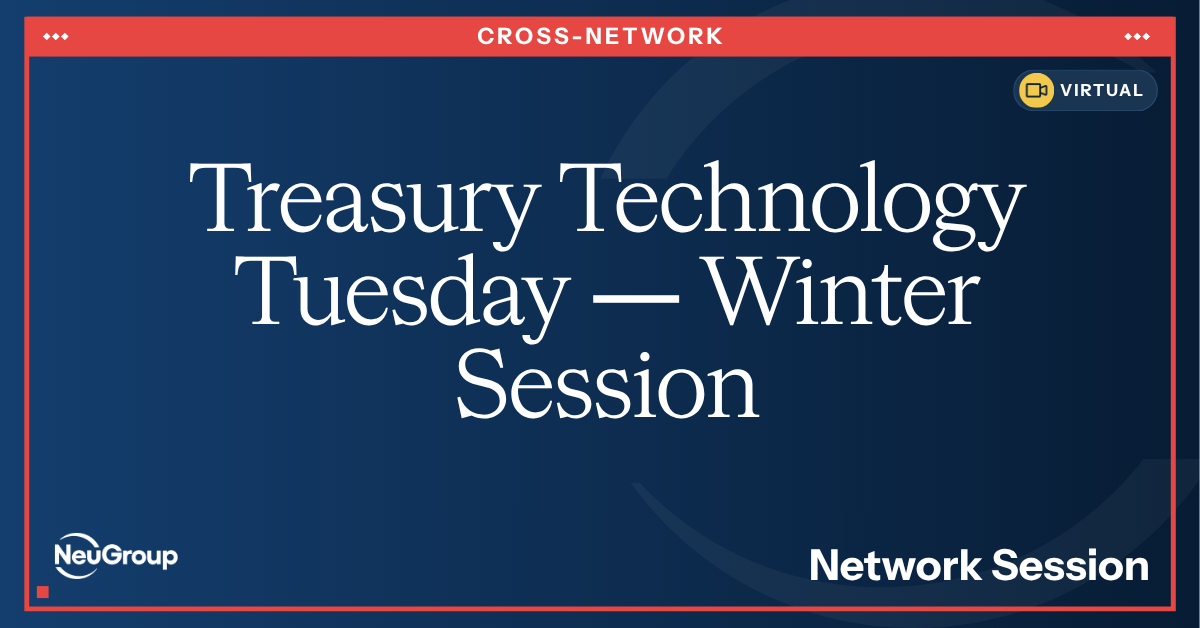 CROSS-NETWORK

VIRTUAL

Treasury Technology Tuesday — Winter Session

NeuGroup

Network Session